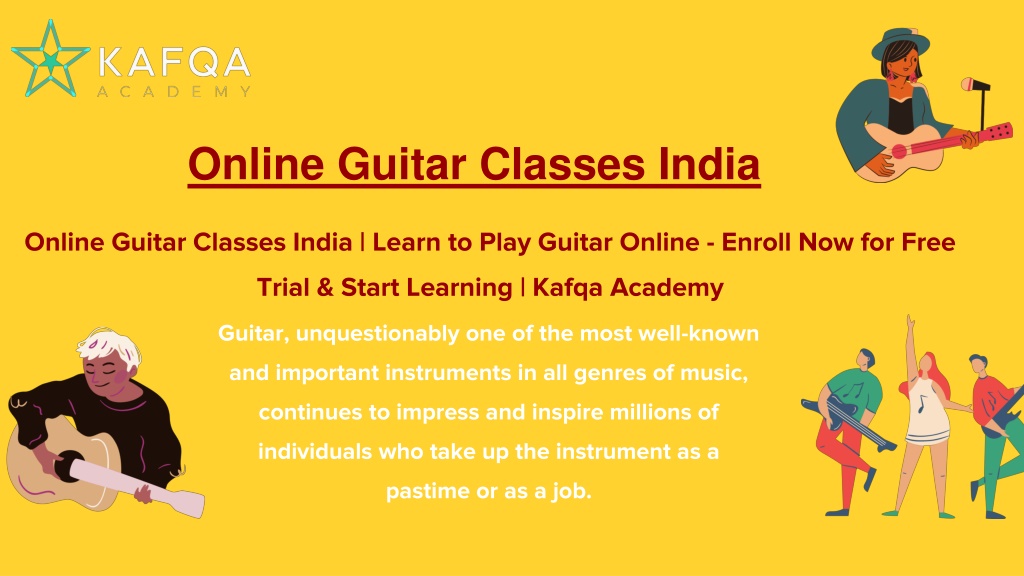 KAFQA
ACADEMY

Online Guitar Classes India

Online Guitar Classes India | Learn to Play Guitar Online - Enroll Now for Free Trial & Start Learning | Kafqa Academy

Guitar, unquestionably one of the most well-known and important instruments in all genres of music, continues to impress and inspire millions of individuals who take up the instrument as a pastime or as a job.